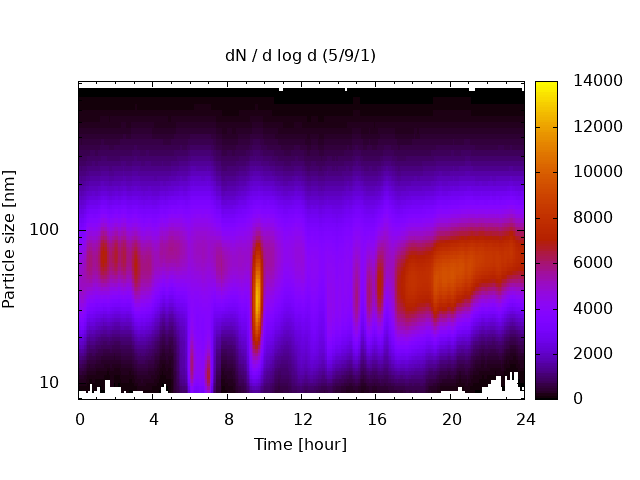 dN / d log d (5/9/1)

Particle size [nm]

100

10

0 4 8 12 16 20 24

Time [hour]

14000
12000
10000
8000
6000
4000
2000
0